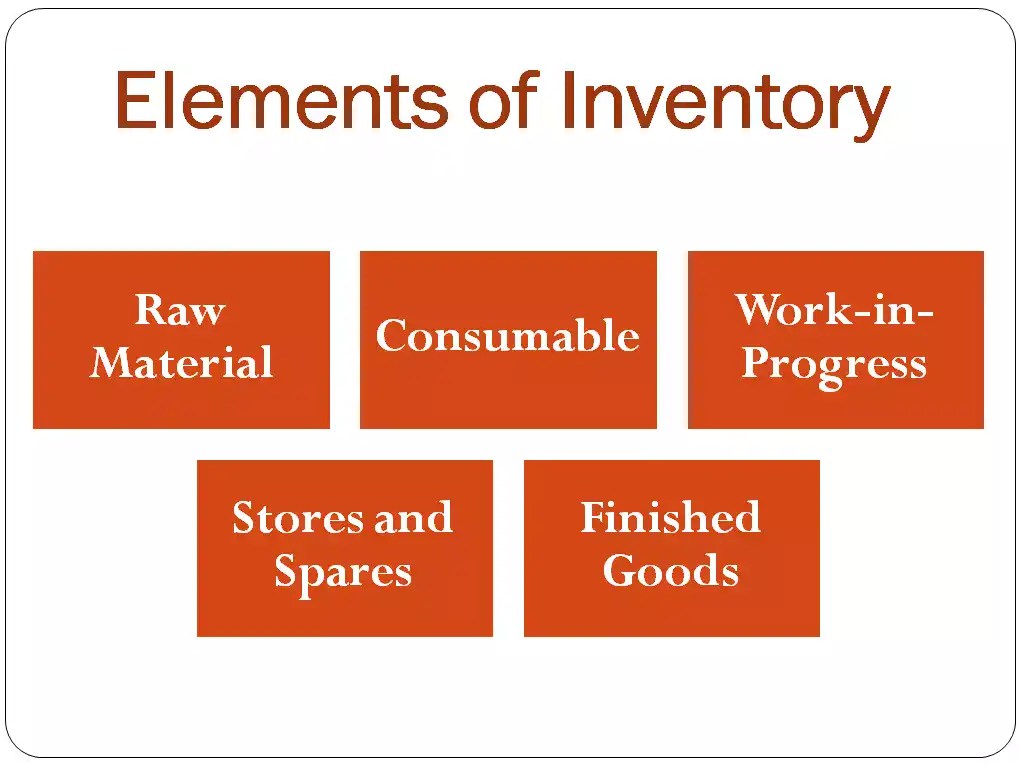 Elements of Inventory

Raw Material

Consumable

Work-in-Progress

Stores and Spares

Finished Goods